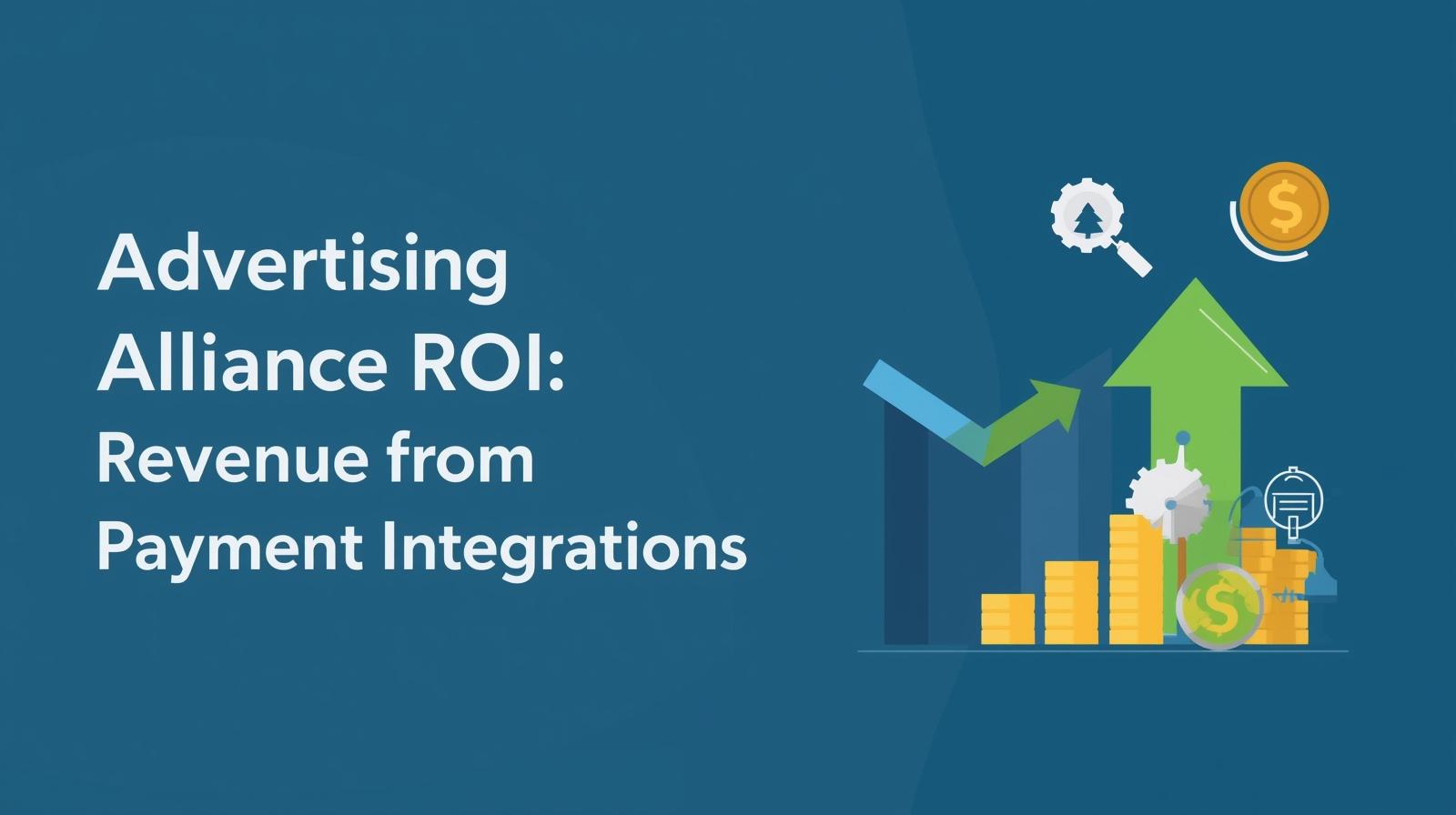 Advertising Alliance ROI: Revenue from Payment Integrations